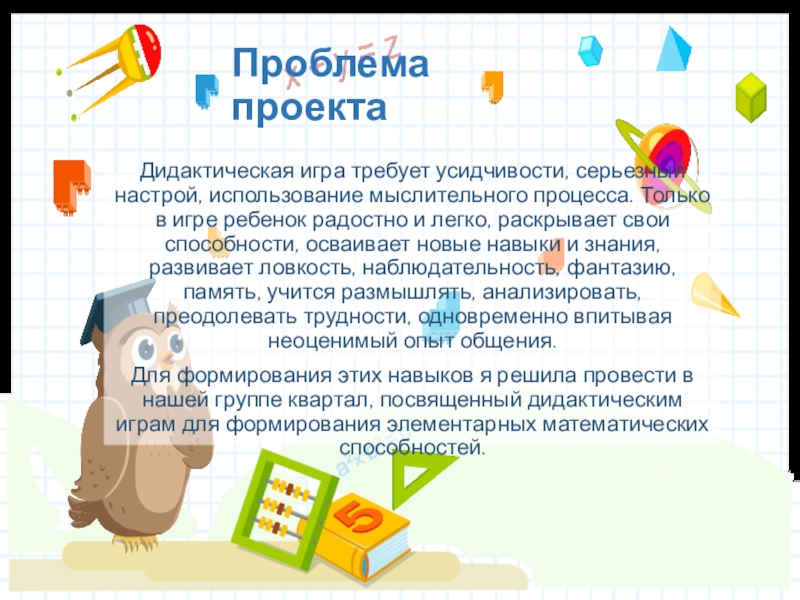 Проблема проекта

Дидактическая игра требует усидчивости, серьезный настрой, использование мыслительного процесса. Только в игре ребенок радостно и легко, раскрывает свои способности, осваивает новые навыки и знания, развивает ловкость, наблюдательность, фантазию, память, учится размышлять, анализировать, преодолевать трудности, одновременно впитывая неоценимый опыт общения.

Для формирования этих навыков я решила провести в нашей группе квартал, посвященный дидактическим играм для формирования элементарных математических способностей.

5